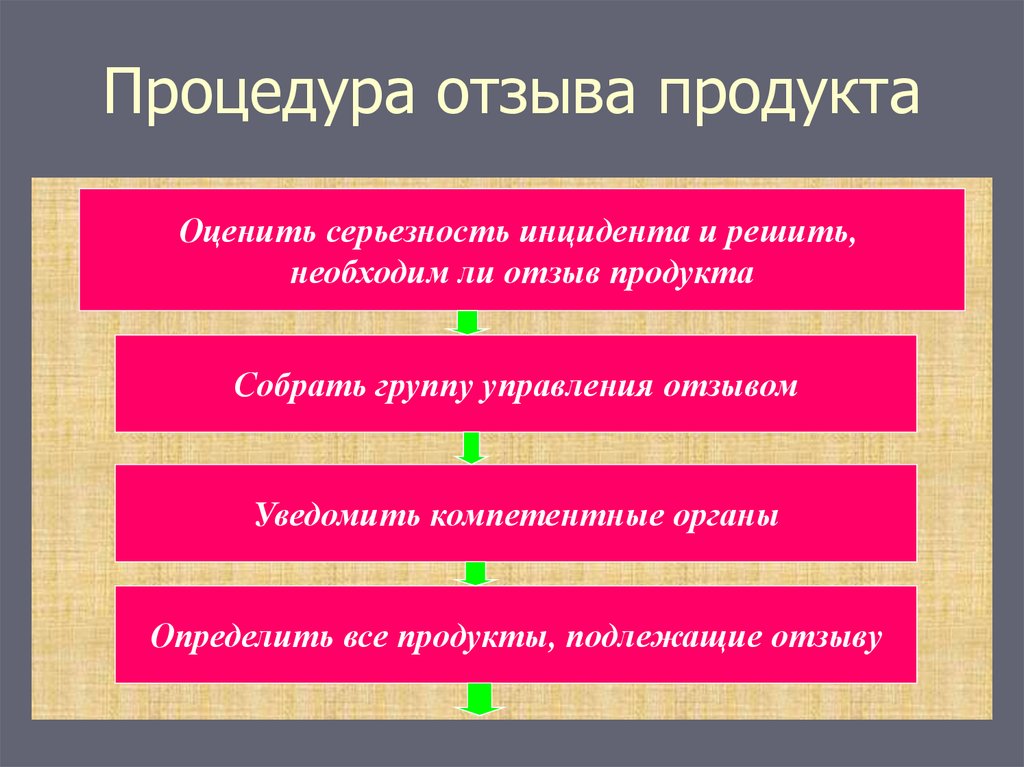 Процедура отзыва продукта

Оценить серьезность инцидента и решить, необходим ли отзыв продукта

Собрать группу управления отзывом

Уведомить компетентные органы

Определить все продукты, подлежащие отзыву